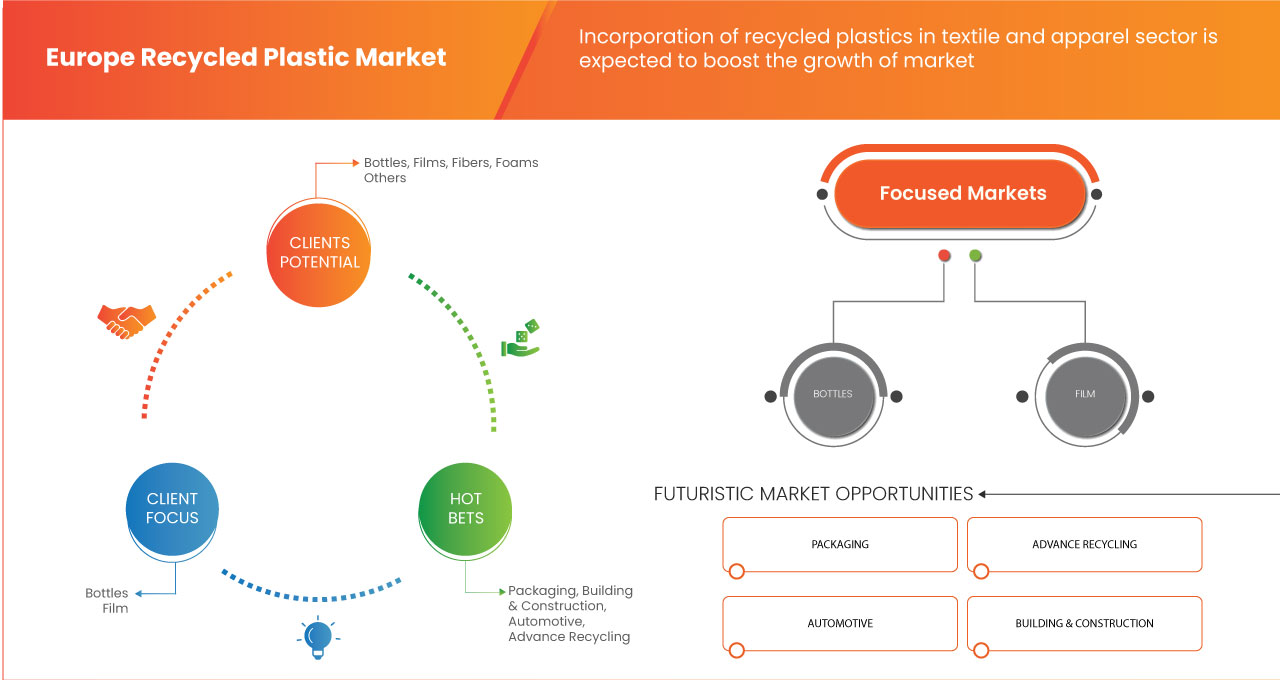 Europe Recycled Plastic Market

Incorporation of recycled plastics in textile and apparel sector is expected to boost the growth of market

Bottles, Films, Fibers, Foams Others

CLIENTS POTENTIAL

CLIENT FOCUS

Bottles Film

HOT BETS

Packaging, Building & Construction, Automotive, Advance Recycling

Focused Markets

BOTTLES

FILM

FUTURISTIC MARKET OPPORTUNITIES

PACKAGING

ADVANCE RECYCLING

AUTOMOTIVE

BUILDING & CONSTRUCTION